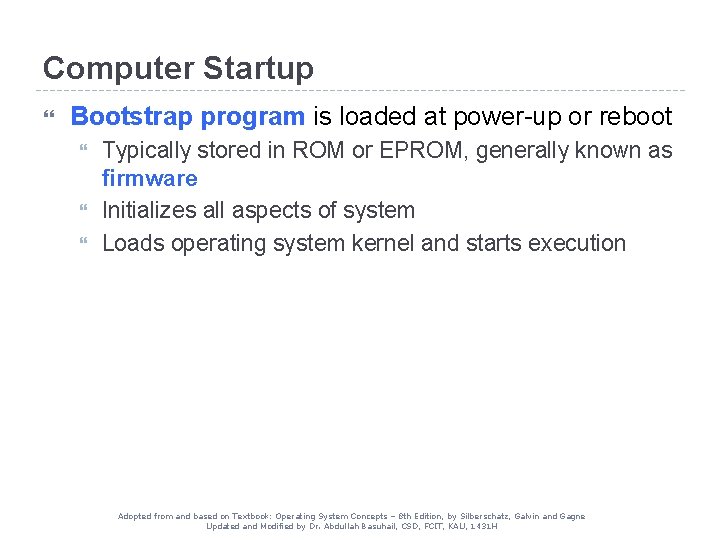 Computer Startup

Bootstrap program is loaded at power-up or reboot

Typically stored in ROM or EPROM, generally known as firmware

Initializes all aspects of system

Loads operating system kernel and starts execution

Adopted from and based on Textbook: Operating System Concepts – 8th Edition, by Silberschatz, Galvin and Gagne
Updated and Modified by Dr. Abdullah Basuhail, CSD, FCIT, KAU, 1431H